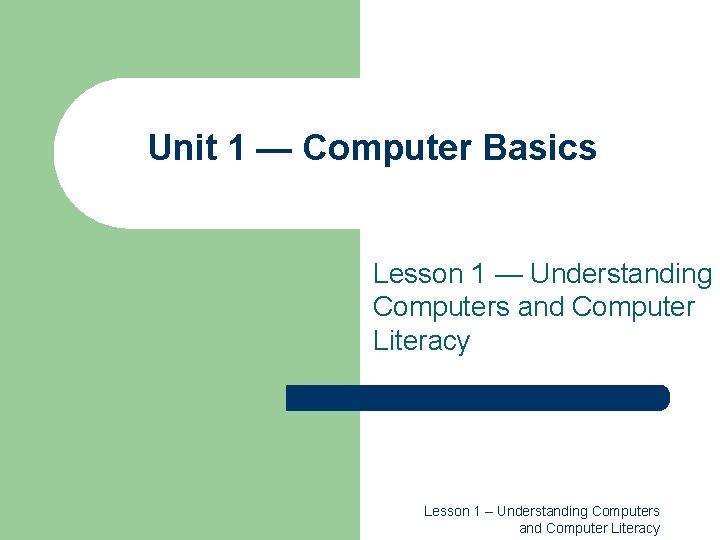 Unit 1 — Computer Basics

Lesson 1 — Understanding Computers and Computer Literacy

Lesson 1 – Understanding Computers and Computer Literacy